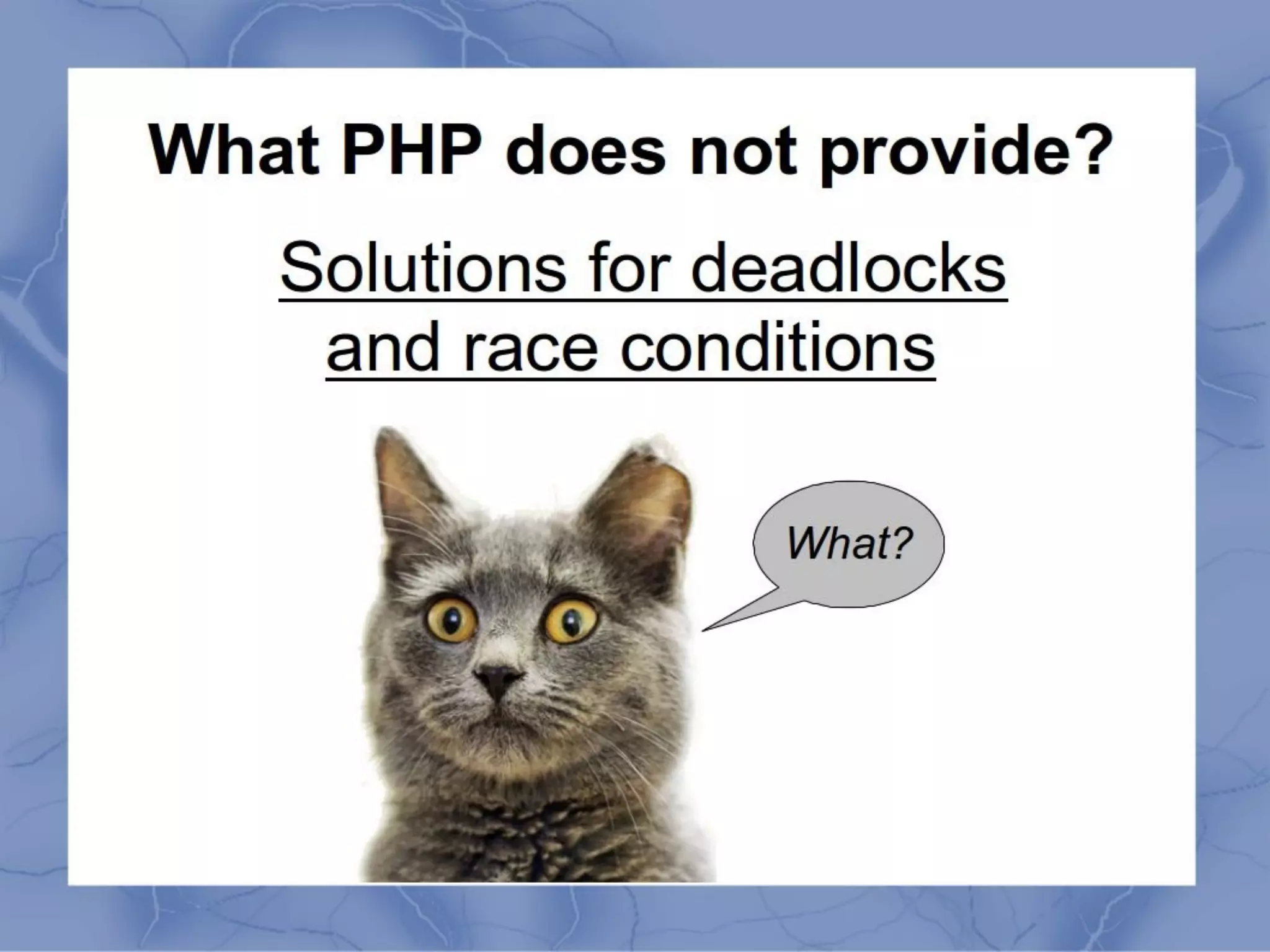 What PHP does not provide?

Solutions for deadlocks and race conditions

What?